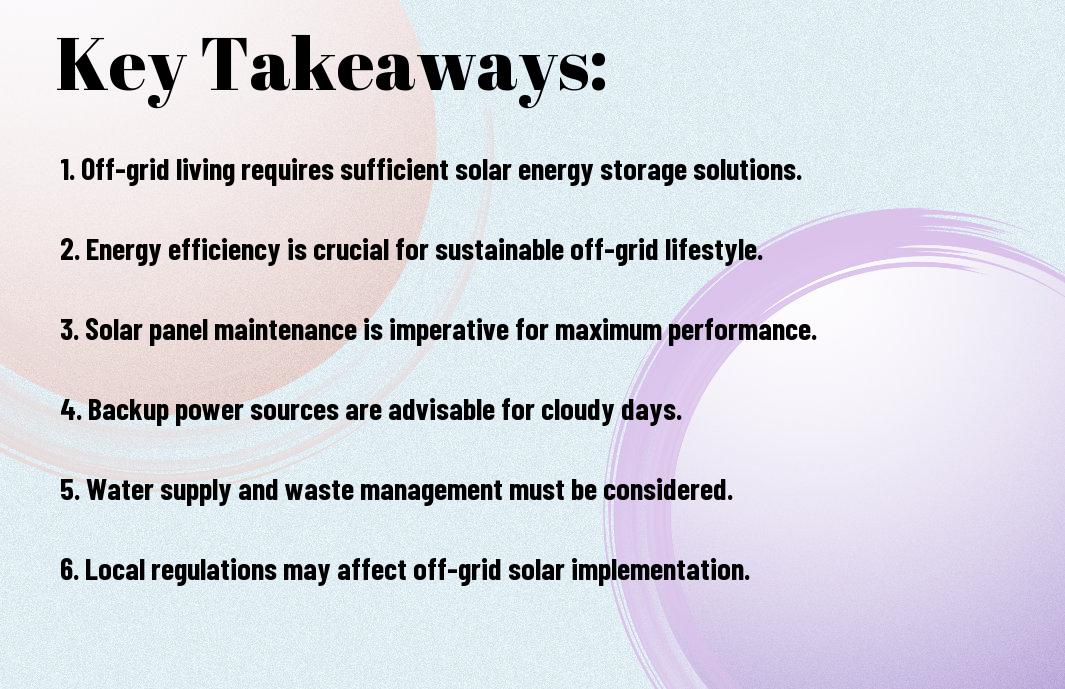 Key Takeaways:

1. Off-grid living requires sufficient solar energy storage solutions.

2. Energy efficiency is crucial for sustainable off-grid lifestyle.

3. Solar panel maintenance is imperative for maximum performance.

4. Backup power sources are advisable for cloudy days.

5. Water supply and waste management must be considered.

6. Local regulations may affect off-grid solar implementation.